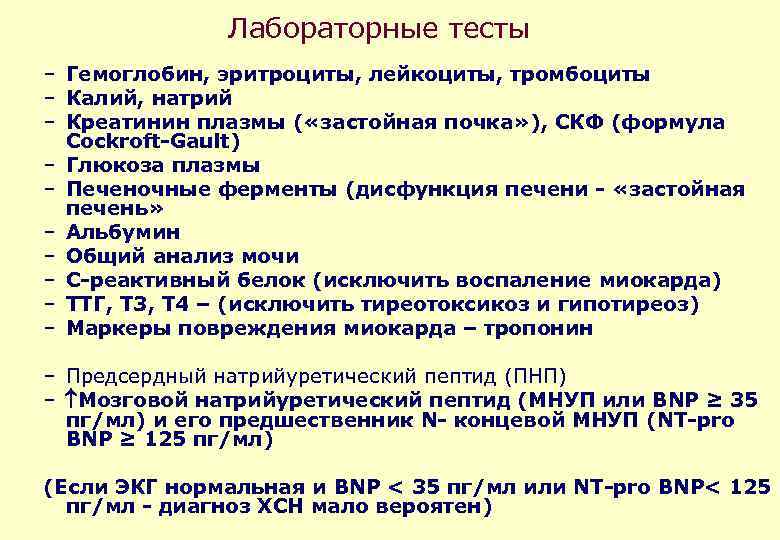 Лабораторные тесты

– Гемоглобин, эритроциты, лейкоциты, тромбоциты
– Калий, натрий
– Креатинин плазмы («застойная почка»), СКФ (формула Cockroft-Gault)
– Глюкоза плазмы
– Печеночные ферменты (дисфункция печени - «застойная печень»
– Альбумин
– Общий анализ мочи
– С-реактивный белок (исключить воспаление миокарда)
– ТТГ, Т3, Т4 – (исключить тиреотоксикоз и гипотиреоз)
– Маркеры повреждения миокарда – тропонин

– Предсердный натрийуретический пептид (ПНП)
– ↑Мозговой натрийуретический пептид (МНУП или BNP ≥ 35 пг/мл) и его предшественник N- концевой МНУП (NT-pro BNP ≥ 125 пг/мл)

(Если ЭКГ нормальная и BNP < 35 пг/мл или NT-pro BNP< 125 пг/мл - диагноз ХСН мало вероятен)